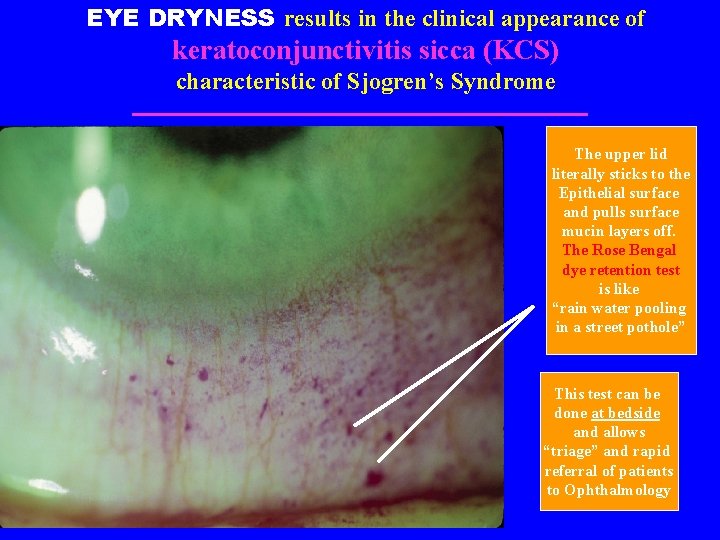 EYE DRYNESS results in the clinical appearance of keratoconjunctivitis sicca (KCS) characteristic of Sjogren's Syndrome

The upper lid literally sticks to the Epithelial surface and pulls surface mucin layers off. The Rose Bengal dye retention test is like "rain water pooling in a street pothole"

This test can be done at bedside and allows "triage" and rapid referral of patients to Ophthalmology